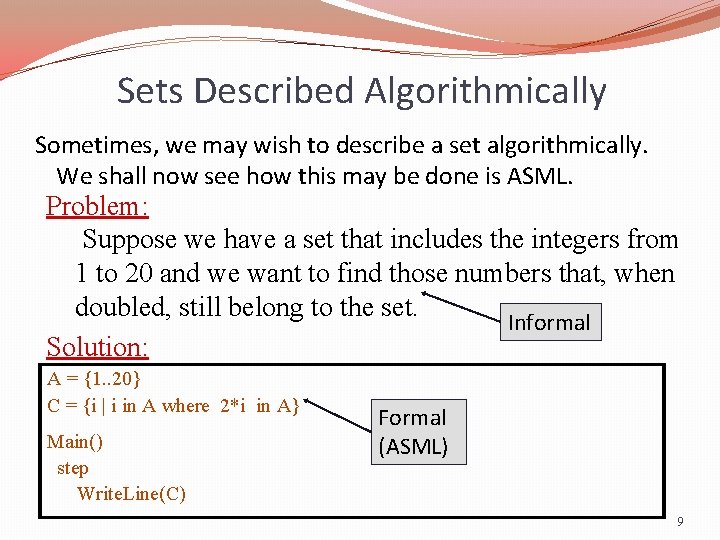 Sets Described Algorithmically

Sometimes, we may wish to describe a set algorithmically. We shall now see how this may be done is ASML.

Problem:

Suppose we have a set that includes the integers from 1 to 20 and we want to find those numbers that, when doubled, still belong to the set.

Informal

Solution:

A = {1..20}
C = {i | i in A where 2*i in A}
Main()
step
WriteLine(C)

Formal (ASML)

9